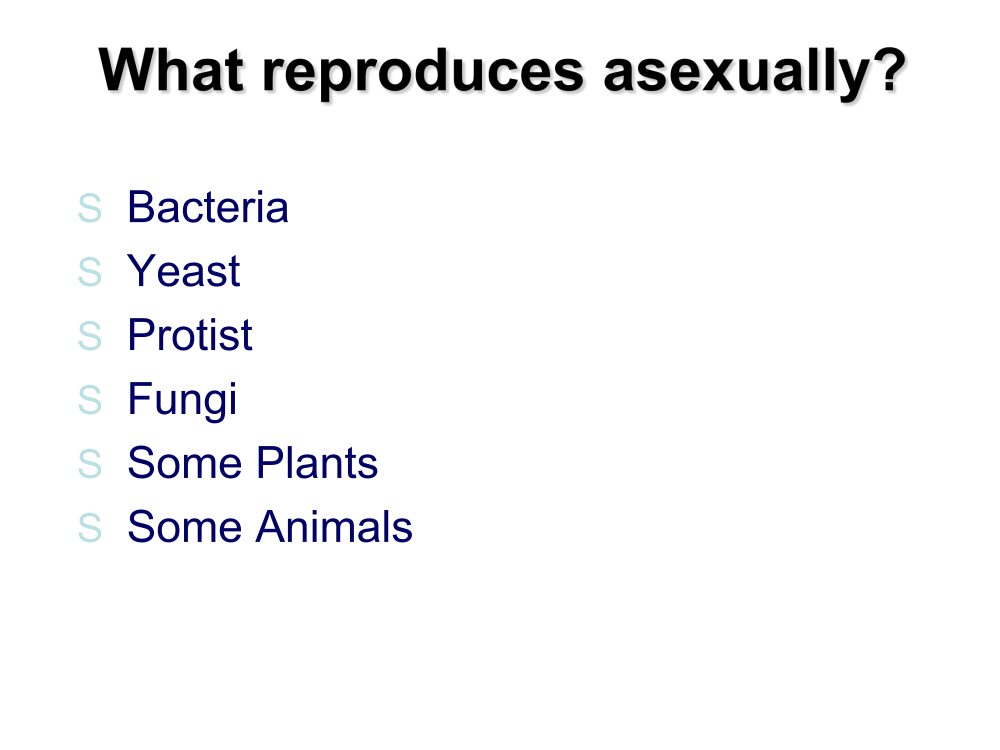 What reproduces asexually?

S Bacteria
S Yeast
S Protist
S Fungi
S Some Plants
S Some Animals